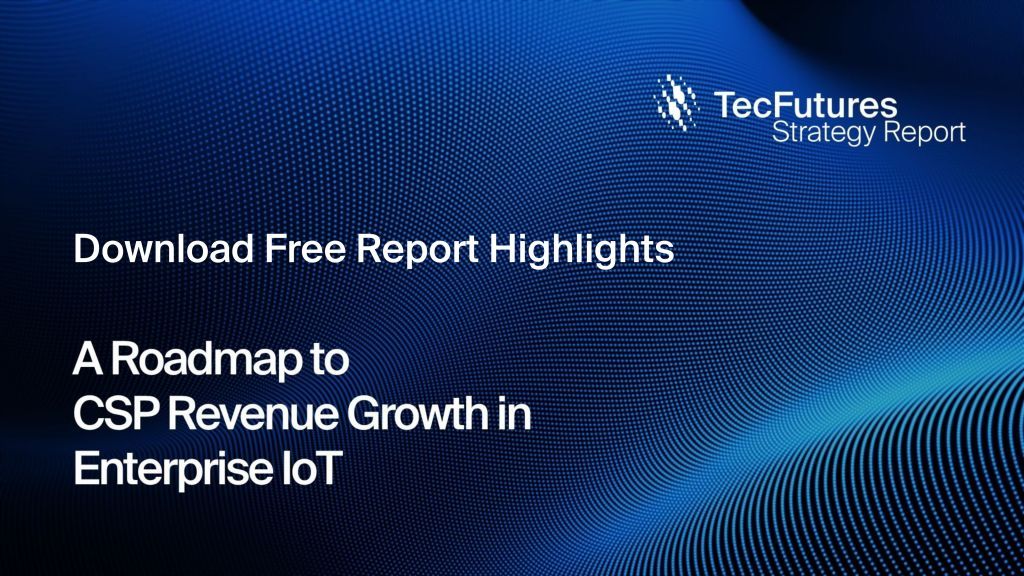 TecFutures
Strategy Report

Download Free Report Highlights

A Roadmap to CSP Revenue Growth in Enterprise IoT